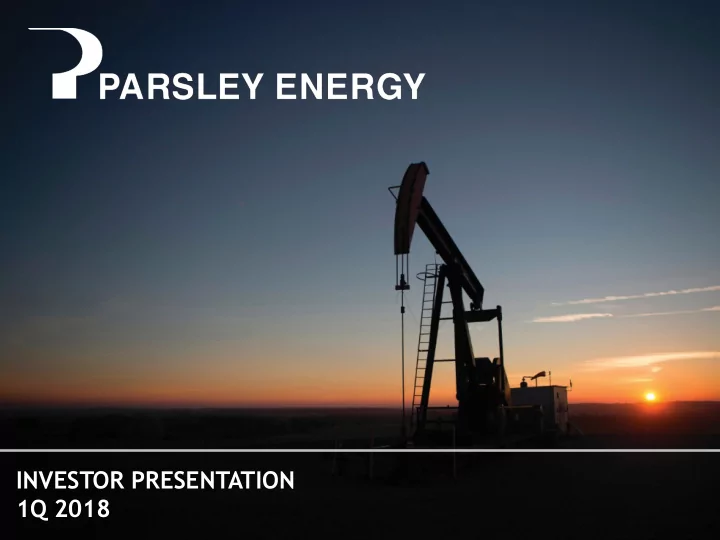 PARSLEY ENERGY

INVESTOR PRESENTATION
1Q 2018